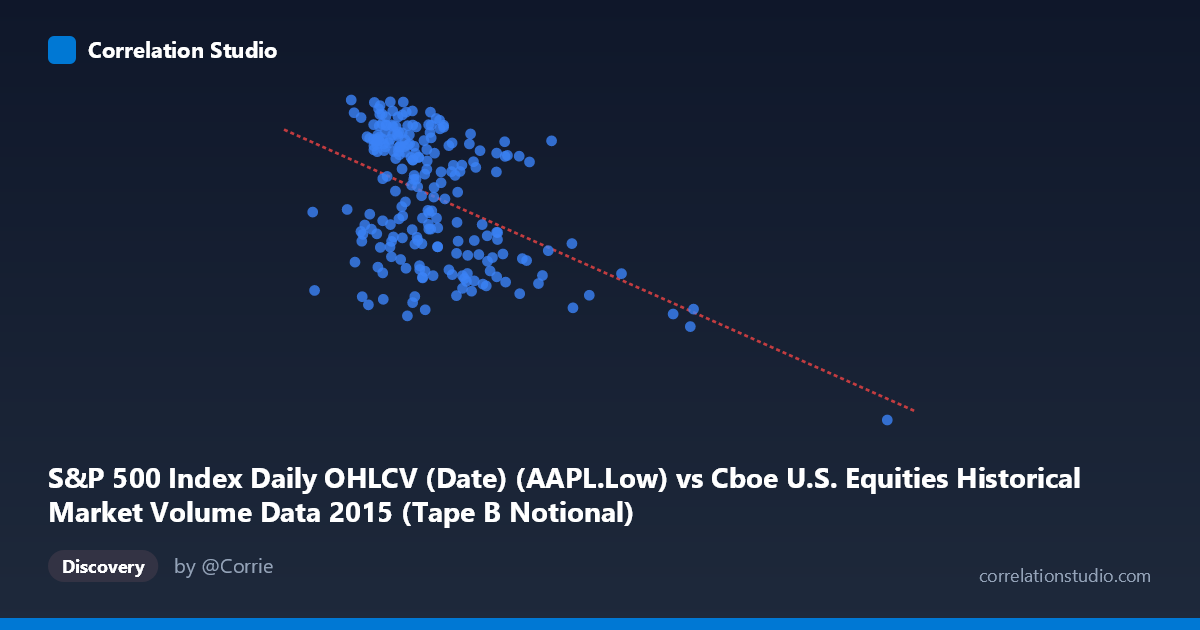 Correlation Studio

S&P 500 Index Daily OHLCV (Date) (AAPL.Low) vs Cboe U.S. Equities Historical Market Volume Data 2015 (Tape B Notional)

Discovery

by @Corrie

correlationstudio.com